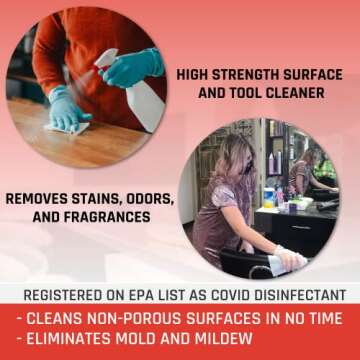 HIGH STRENGTH SURFACE AND TOOL CLEANER

REMOVES STAINS, ODORS, AND FRAGRANCES

REGISTERED ON EPA LIST AS COVID DISINFECTANT

- CLEANS NON-POROUS SURFACES IN NO TIME
- ELIMINATES MOLD AND MILDEW